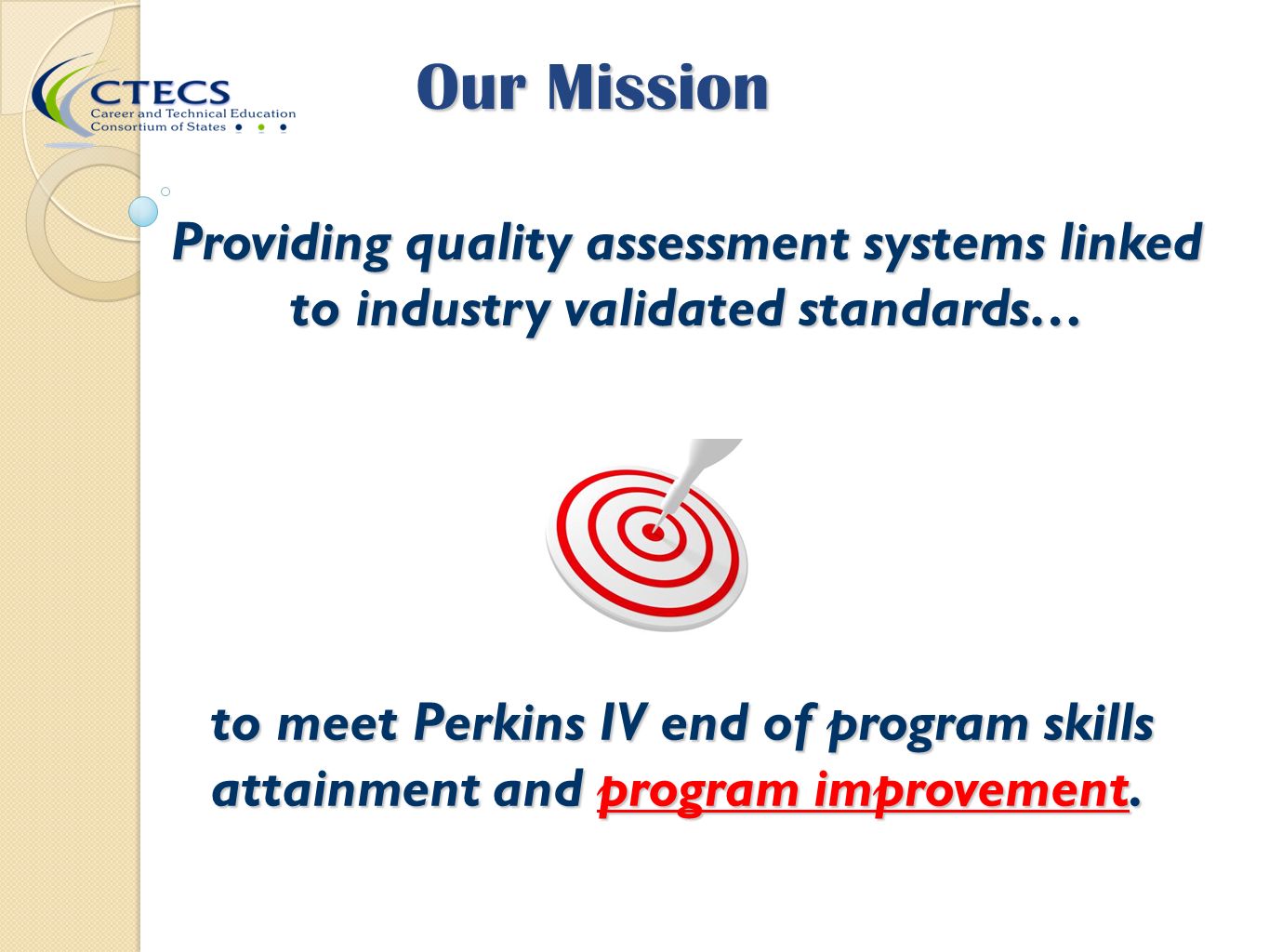 CTECS
Career and Technical Education
Consortium of States

Our Mission

Providing quality assessment systems linked to industry validated standards…

to meet Perkins IV end of program skills attainment and program improvement.